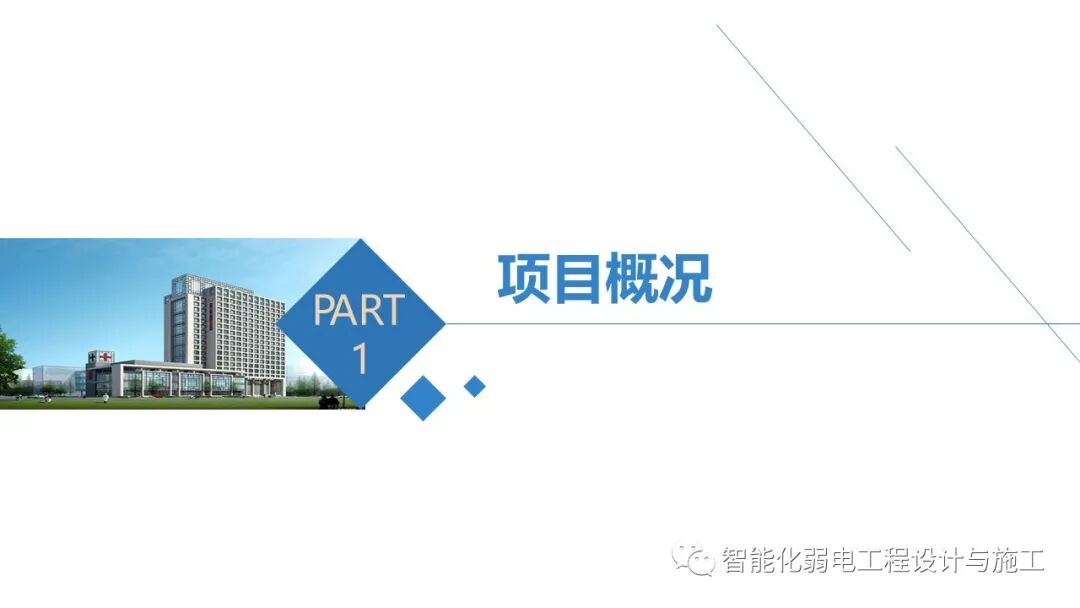 PART
1

项目概况

智能化弱电工程设计与施工